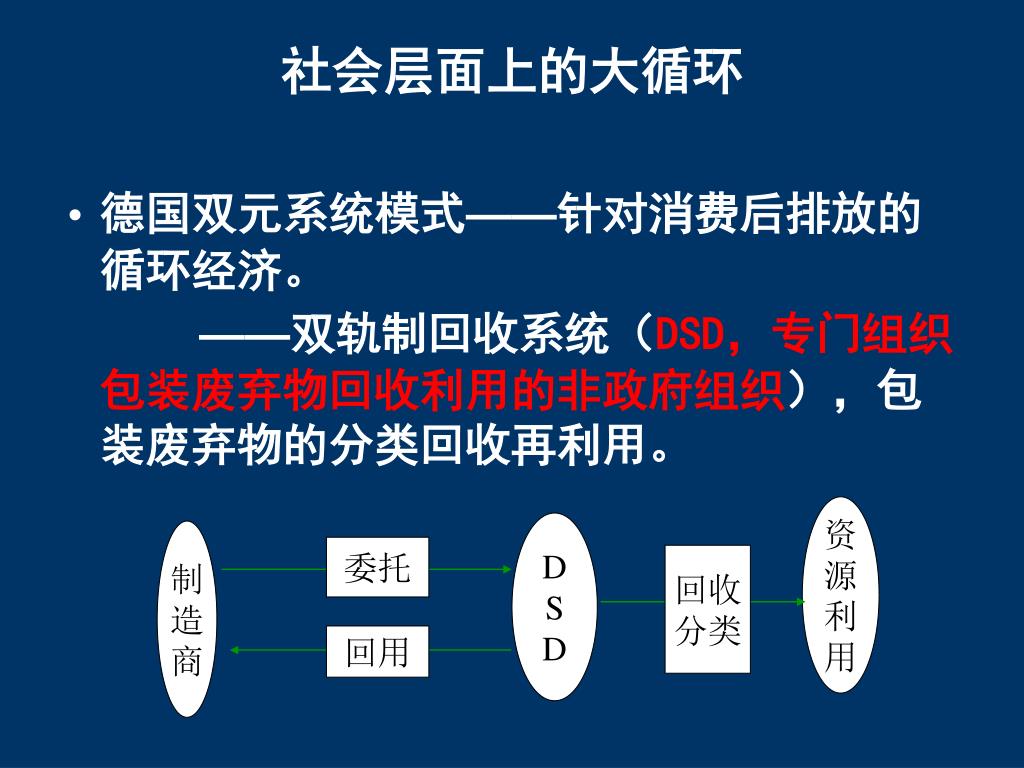 社会层面上的大循环

• 德国双元系统模式——针对消费后排放的循环经济。

——双轨制回收系统（DSD，专门组织包装废弃物回收利用的非政府组织），包装废弃物的分类回收再利用。

制造商

委托

回用

DSD

回收分类

资源利用